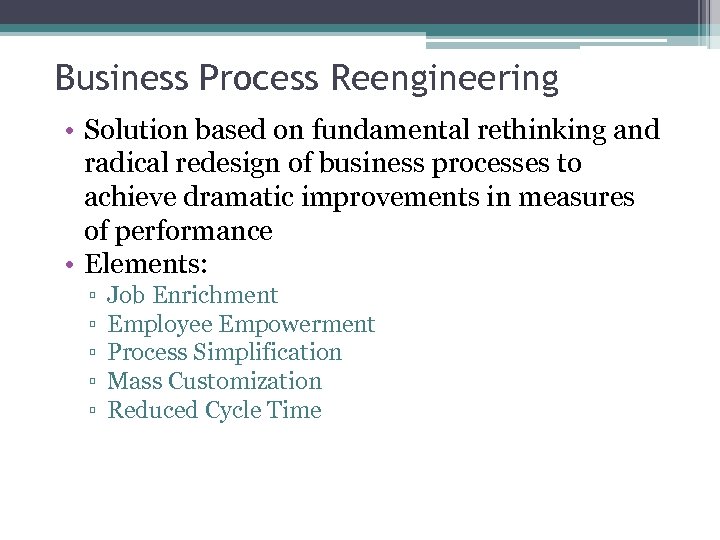 Business Process Reengineering

• Solution based on fundamental rethinking and radical redesign of business processes to achieve dramatic improvements in measures of performance
• Elements:
▫ Job Enrichment
▫ Employee Empowerment
▫ Process Simplification
▫ Mass Customization
▫ Reduced Cycle Time